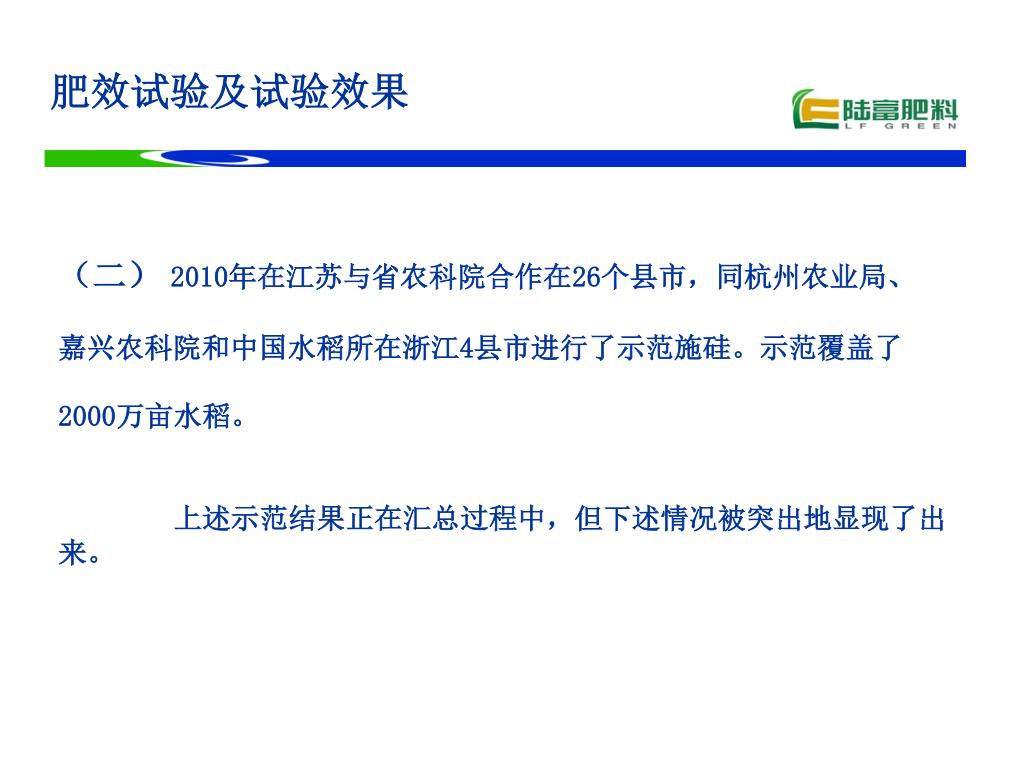 肥效试验及试验效果

陆富肥料
LF GREEN

（二） 2010年在江苏与省农科院合作在26个县市，同杭州农业局、嘉兴农科院和中国水稻所在浙江4县市进行了示范施硅。示范覆盖了2000万亩水稻。

上述示范结果正在汇总过程中，但下述情况被突出地显现了出来。